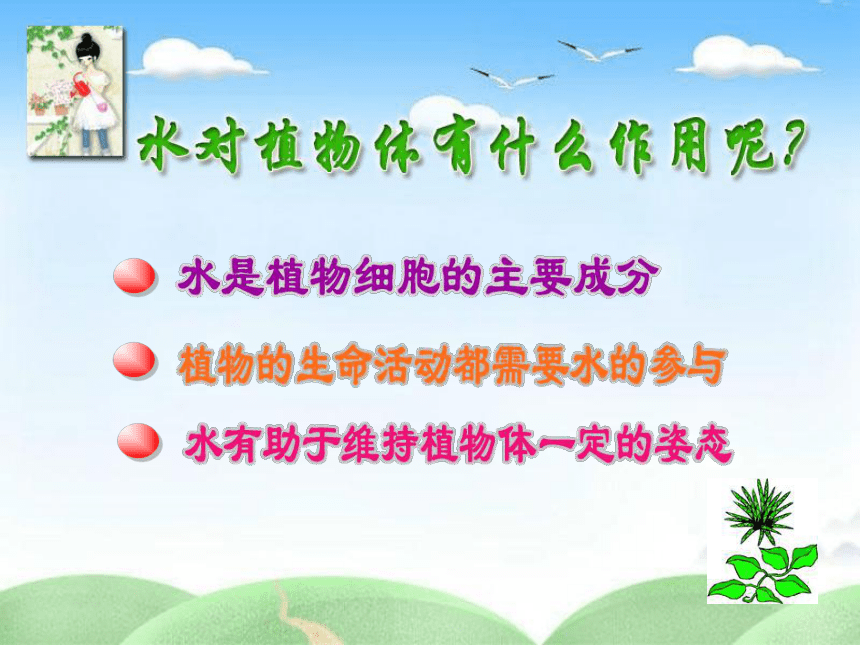 水对植物体有什么作用呢?

水是植物细胞的主要成分

植物的生命活动都需要水的参与

水有助于维持植物体一定的姿态